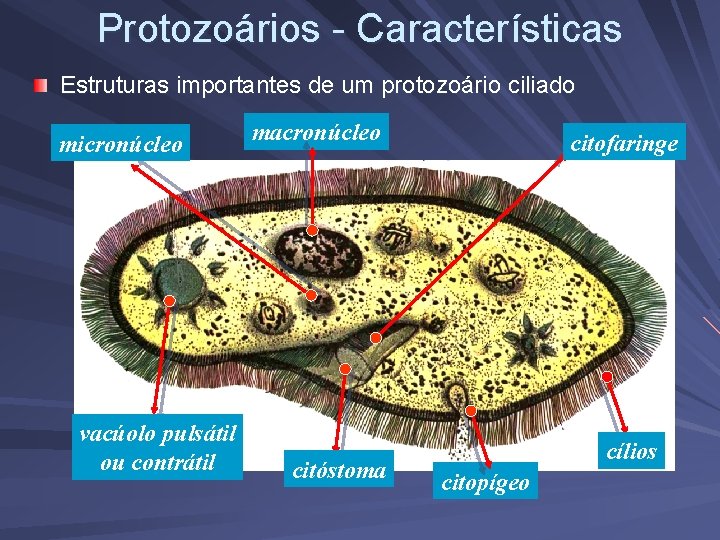 Protozoários - Características

Estruturas importantes de um protozoário ciliado

micronúcleo

macronúcleo

citofaringe

vacúolo pulsátil ou contrátil

citóstoma

citopígeo

cílios